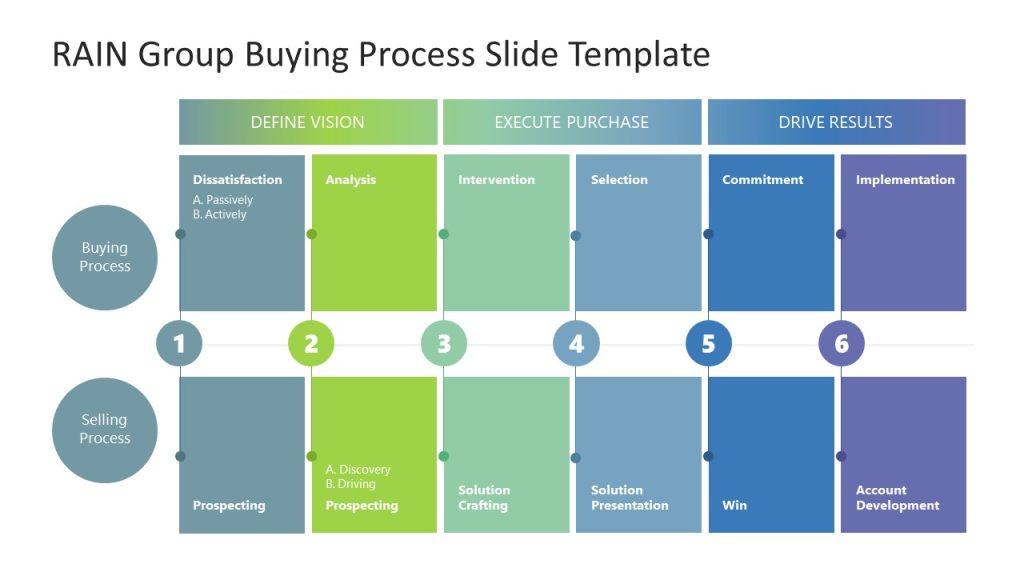 RAIN Group Buying Process Slide Template

DEFINE VISION

EXECUTE PURCHASE

DRIVE RESULTS

Buying Process

Dissatisfaction
A. Passively
B. Actively

Analysis

Intervention

Selection

Commitment

Implementation

1

2

3

4

5

6

Selling Process

Prospecting

A. Discovery
B. Driving
Prospecting

Solution Crafting

Solution Presentation

Win

Account Development